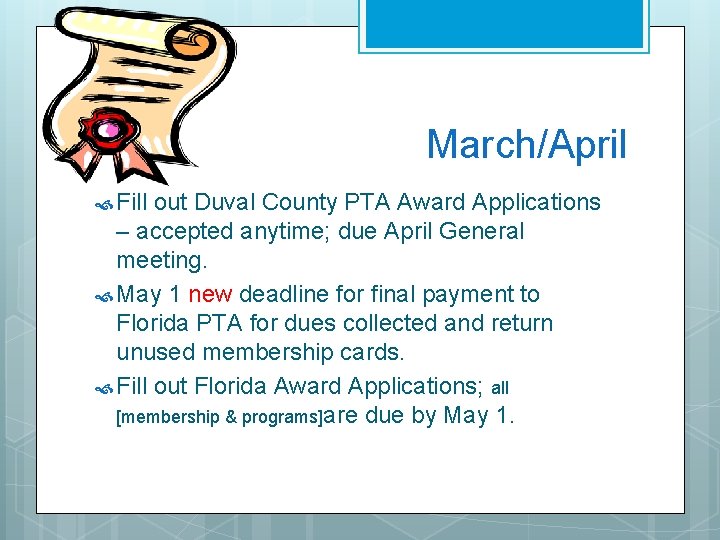 March/April

Fill out Duval County PTA Award Applications – accepted anytime; due April General meeting.

May 1 new deadline for final payment to Florida PTA for dues collected and return unused membership cards.

Fill out Florida Award Applications; all [membership & programs]are due by May 1.